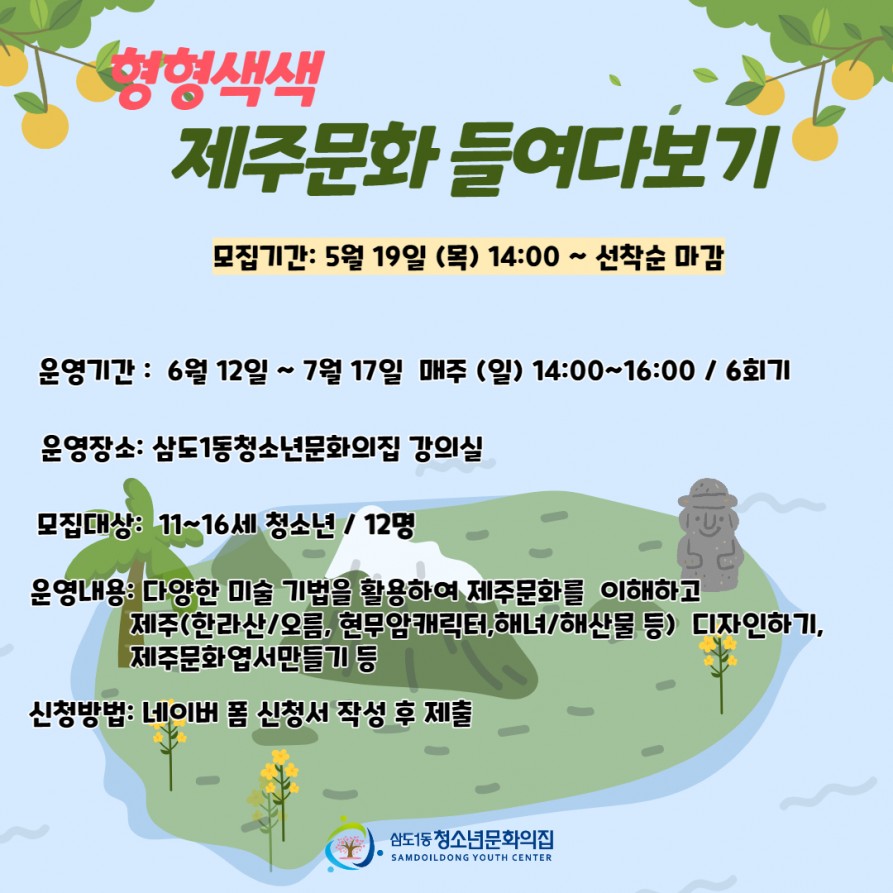 형형색색
제주문화 들여다보기

모집기간: 5월 19일 (목) 14:00 ~ 선착순 마감

운영기간 : 6월 12일 ~ 7월 17일 매주 (일) 14:00~16:00 / 6회기

운영장소: 삼도1동청소년문화의집 강의실

모집대상: 11~16세 청소년 / 12명

운영내용: 다양한 미술 기법을 활용하여 제주문화를 이해하고 제주(한라산/오름, 현무암캐릭터,해녀/해산물 등) 디자인하기, 제주문화엽서만들기 등

신청방법: 네이버 폼 신청서 작성 후 제출

삼도1동 청소년문화의집
SAMDOILDONG YOUTH CENTER